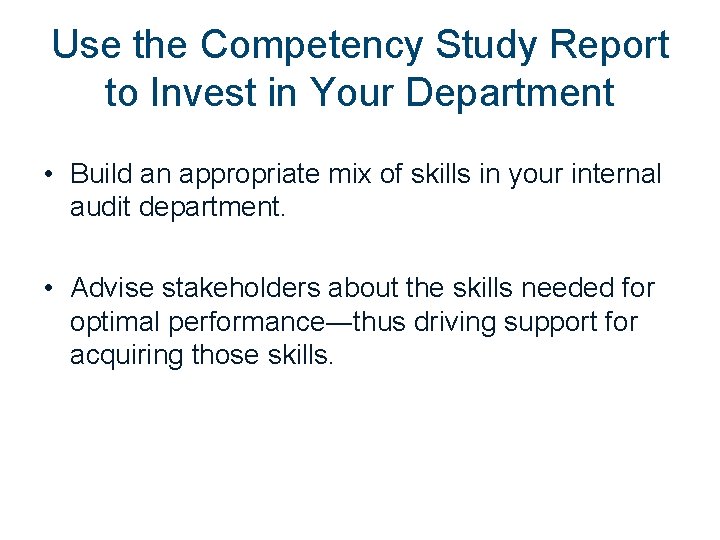 Use the Competency Study Report to Invest in Your Department

• Build an appropriate mix of skills in your internal audit department.

• Advise stakeholders about the skills needed for optimal performance—thus driving support for acquiring those skills.